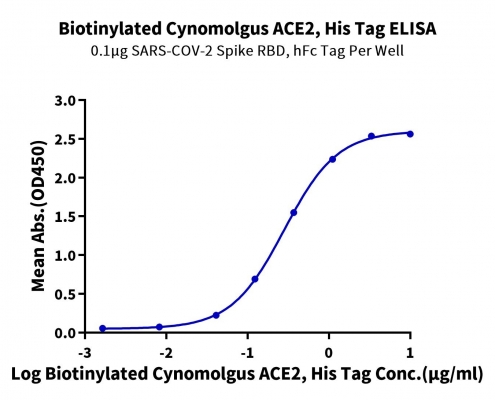 Biotinylated Cynomolgus ACE2, His Tag ELISA
0.1μg SARS-COV-2 Spike RBD, hFc Tag Per Well

Mean Abs.(OD450)

3.0
2.5
2.0
1.5
1.0
0.5
0.0

-3
-2
-1
0
1

Log Biotinylated Cynomolgus ACE2, His Tag Conc.(μg/ml)